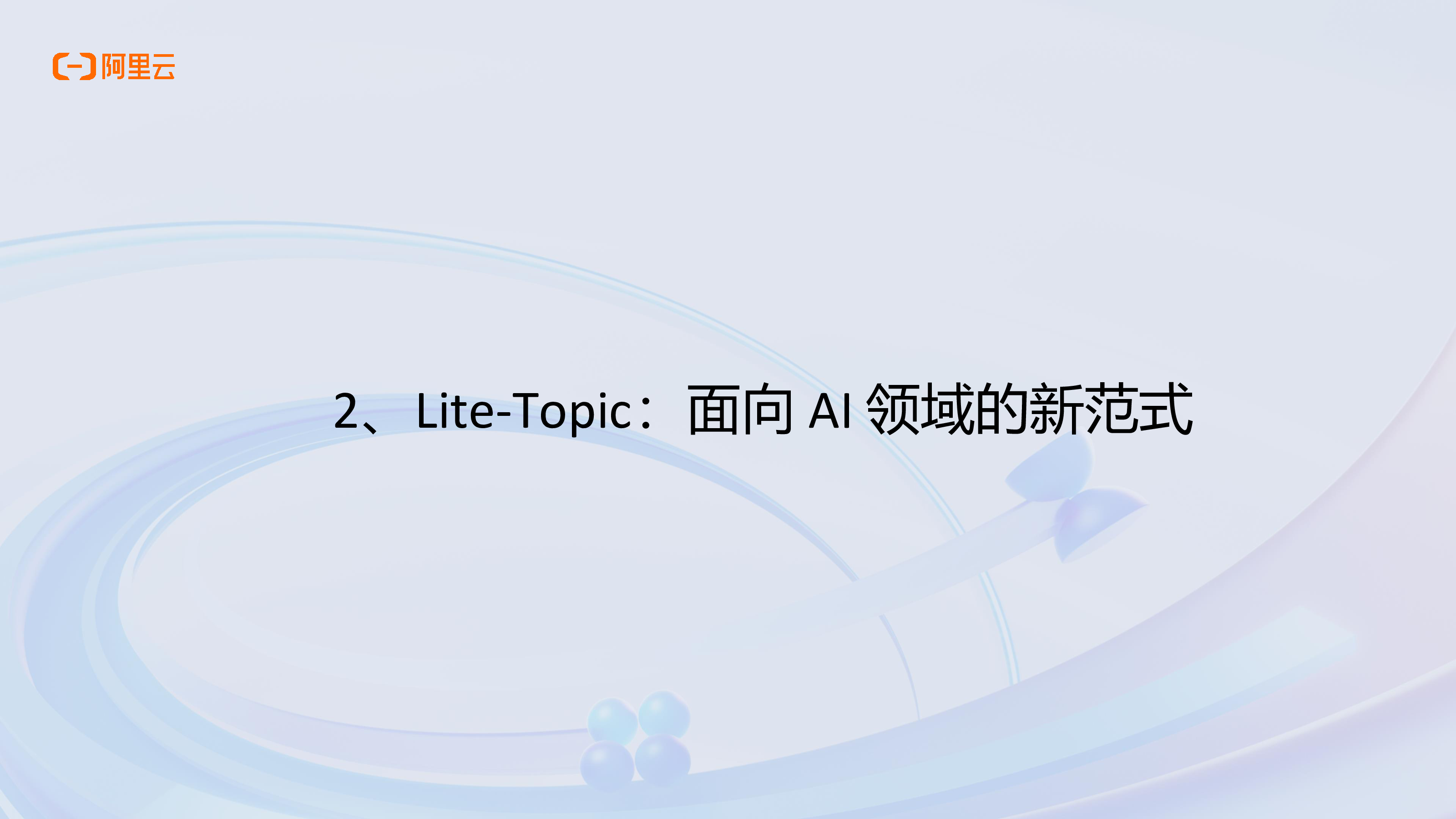 阿里云

2、Lite-Topic：面向 AI 领域的新范式